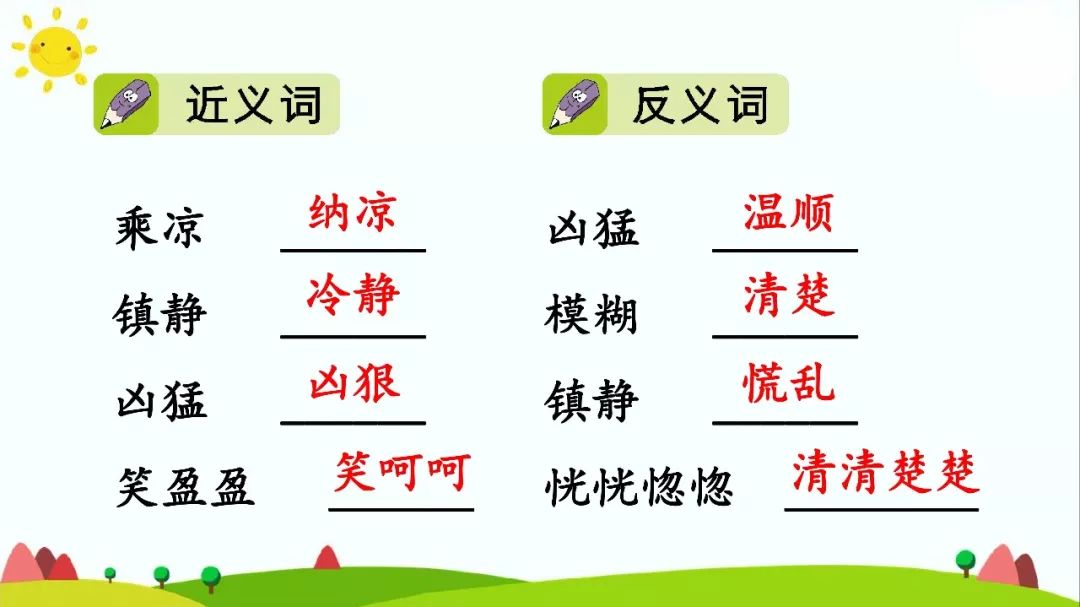 近义词

乘凉 纳凉
镇静 冷静
凶猛 凶狠
笑盈盈 笑呵呵

反义词

凶猛 温顺
模糊 清楚
镇静 慌乱
恍恍惚惚 清清楚楚